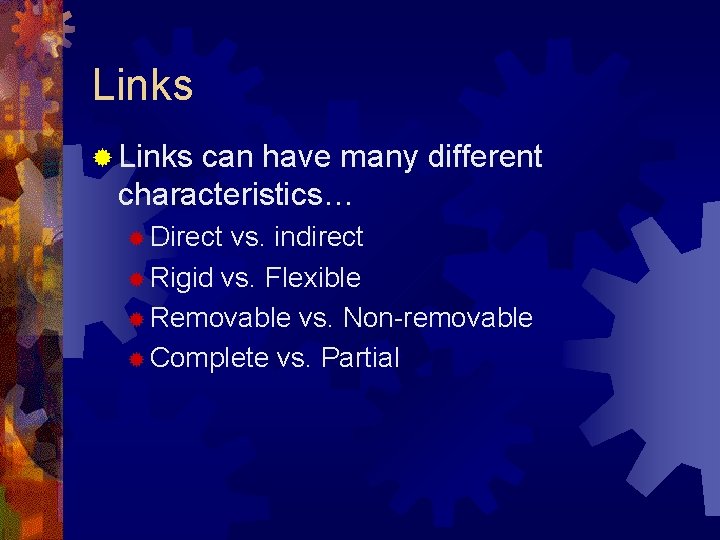 Links

• Links can have many different characteristics…

• Direct vs. indirect
• Rigid vs. Flexible
• Removable vs. Non-removable
• Complete vs. Partial